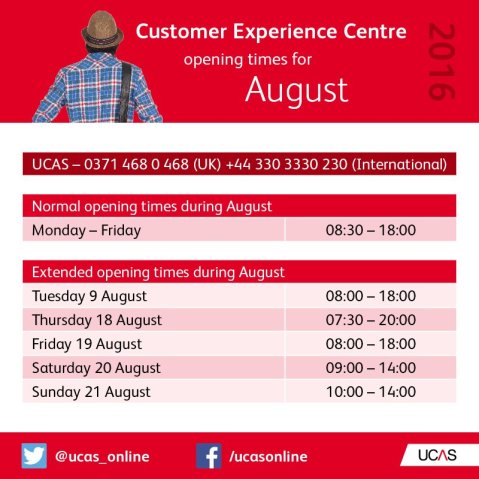 Customer Experience Centre
opening times for
August

2016

UCAS – 0371 468 0 468 (UK) +44 330 3330 230 (International)

| Normal opening times during August | |
|---|---|
| Monday – Friday | 08:30 – 18:00 |

| Extended opening times during August | |
|---|---|
| Tuesday 9 August | 08:00 – 18:00 |
| Thursday 18 August | 07:30 – 20:00 |
| Friday 19 August | 08:00 – 18:00 |
| Saturday 20 August | 09:00 – 14:00 |
| Sunday 21 August | 10:00 – 14:00 |

@ucas_online
/ucasonline
UCAS